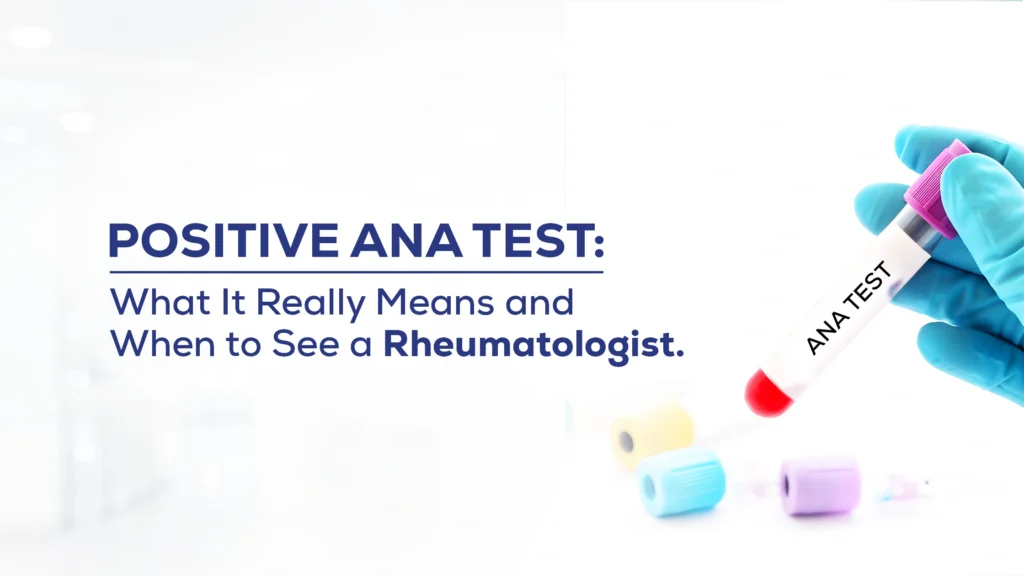 POSITIVE ANA TEST:

What It Really Means and When to See a Rheumatologist.

ANA TEST